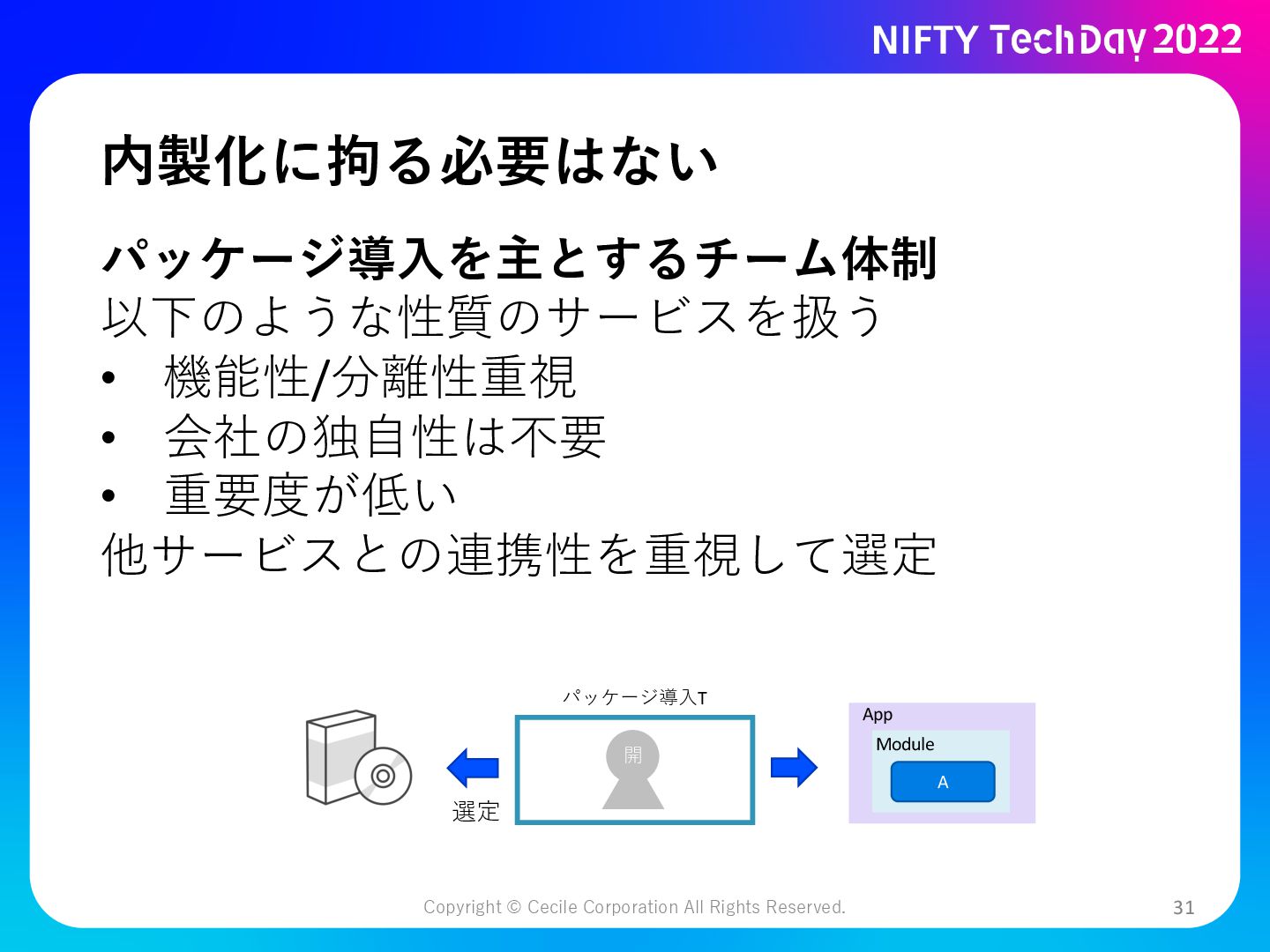 NIFTY TechDay 2022

内製化に拘る必要はない

パッケージ導入を主とするチーム体制
以下のような性質のサービスを扱う
• 機能性/分離性重視
• 会社の独自性は不要
• 重要度が低い
他サービスとの連携性を重視して選定

パッケージ導入T

開

選定

App

Module

A

Copyright © Cecile Corporation All Rights Reserved.

31